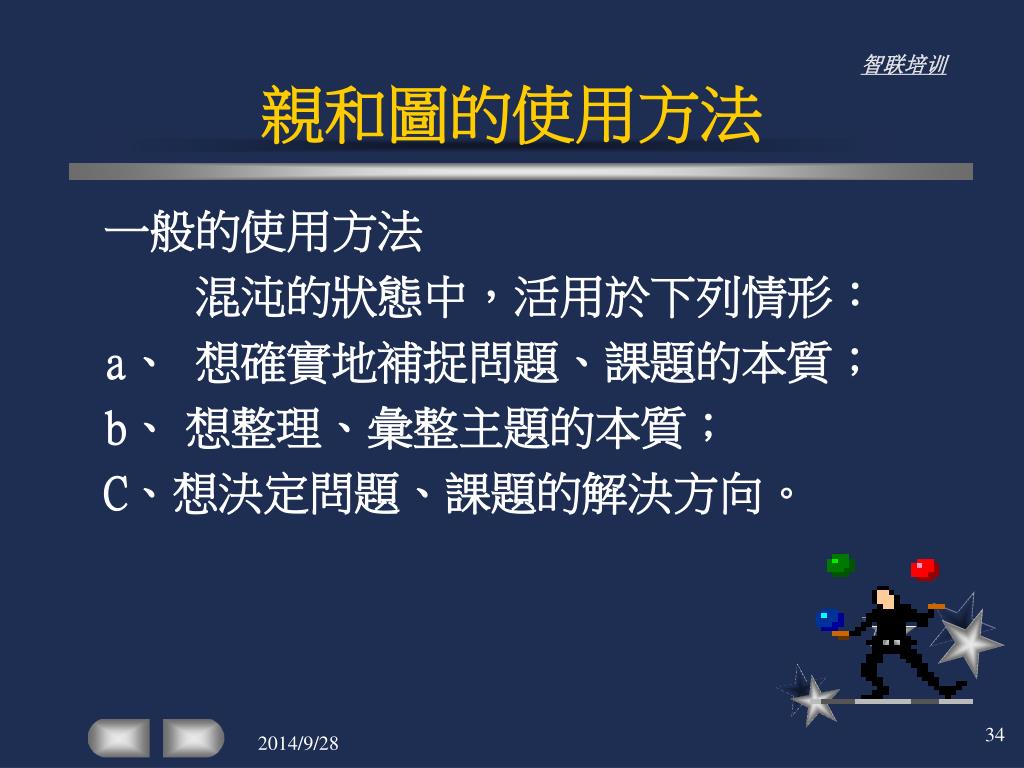 智联培训

親和圖的使用方法

一般的使用方法

混沌的狀態中，活用於下列情形：

a、 想確實地補捉問題、課題的本質；

b、 想整理、彙整主題的本質；

C、想決定問題、課題的解決方向。

2014/9/28

34